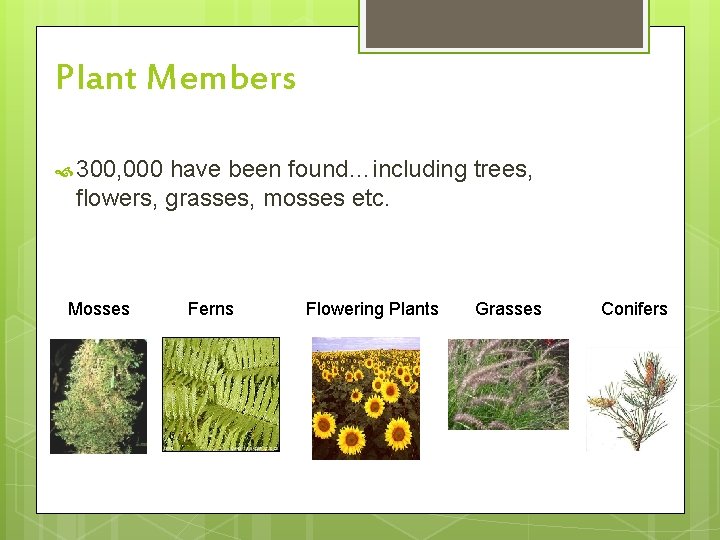 Plant Members

300,000 have been found…including trees, flowers, grasses, mosses etc.

Mosses Ferns Flowering Plants Grasses Conifers